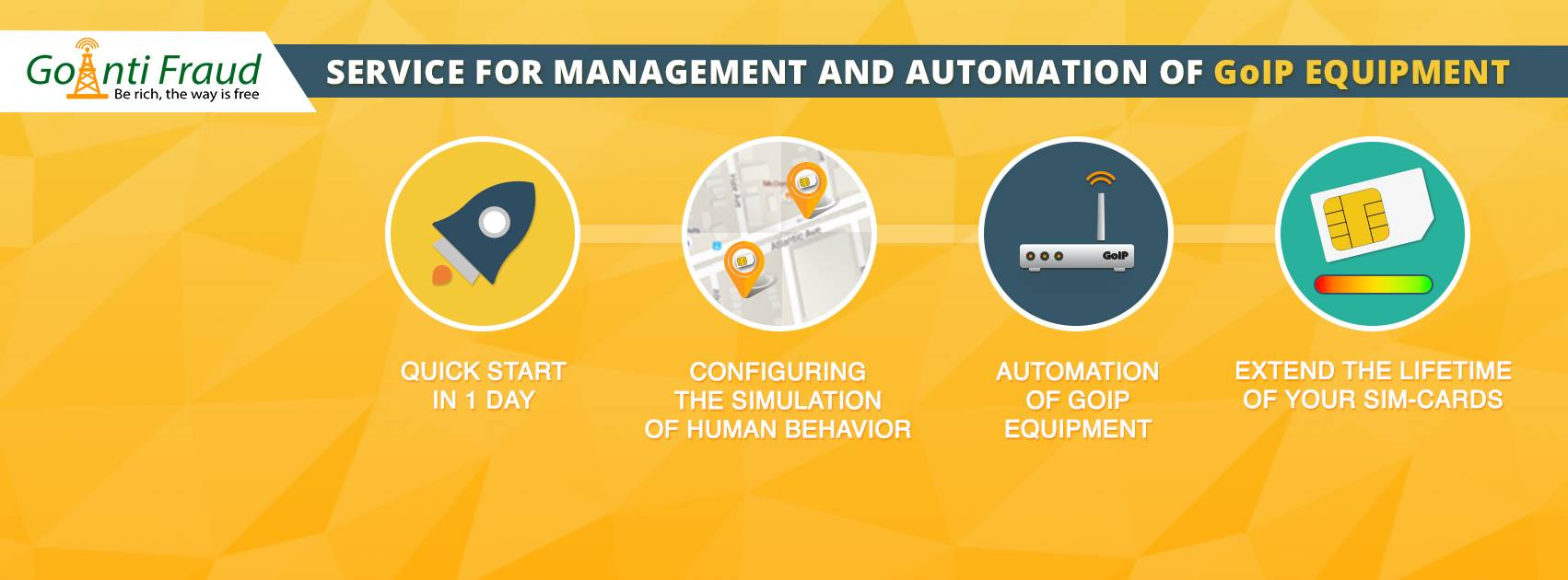 GoAnti Fraud
Be rich, the way is free

SERVICE FOR MANAGEMENT AND AUTOMATION OF GoIP EQUIPMENT

Atlantic Ave

GoIP

QUICK START IN 1 DAY

CONFIGURING THE SIMULATION OF HUMAN BEHAVIOR

AUTOMATION OF GOIP EQUIPMENT

EXTEND THE LIFETIME OF YOUR SIM-CARDS